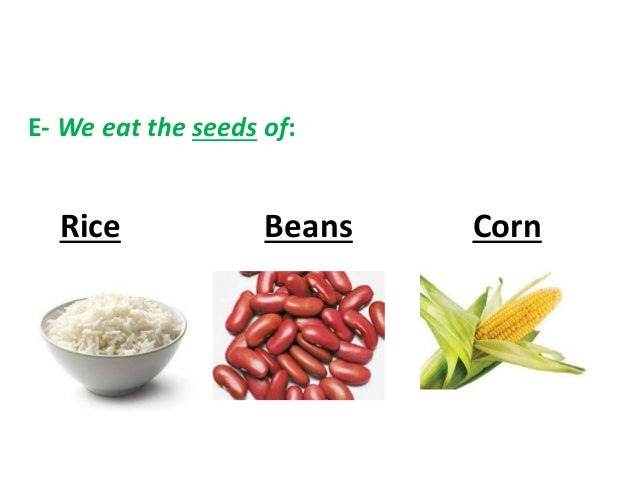 E- We eat the seeds of:

Rice

Beans

Corn